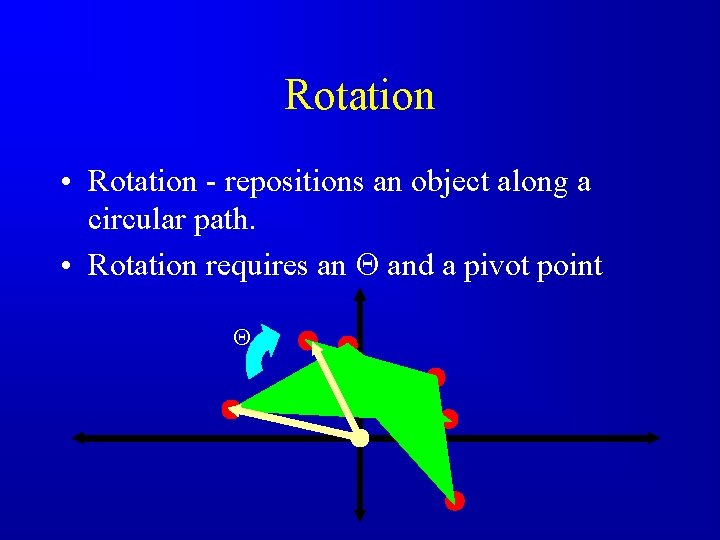 Rotation

• Rotation - repositions an object along a circular path.

• Rotation requires an $\Theta$ and a pivot point

$\Theta$